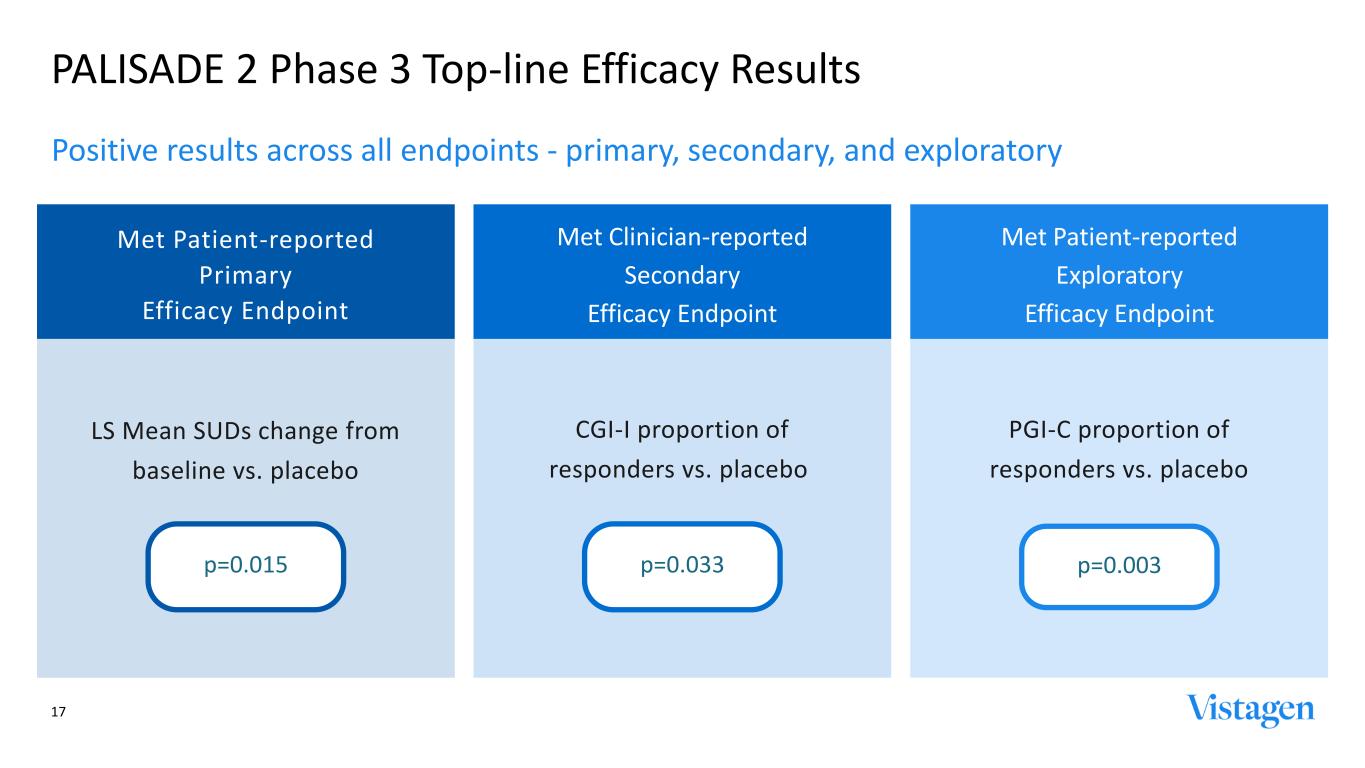 PALISADE 2 Phase 3 Top-line Efficacy Results

Positive results across all endpoints - primary, secondary, and exploratory

Met Patient-reported Primary Efficacy Endpoint

LS Mean SUDs change from baseline vs. placebo

p=0.015

Met Clinician-reported Secondary Efficacy Endpoint

CGI-I proportion of responders vs. placebo

p=0.033

Met Patient-reported Exploratory Efficacy Endpoint

PGI-C proportion of responders vs. placebo

p=0.003

17

Vistagen